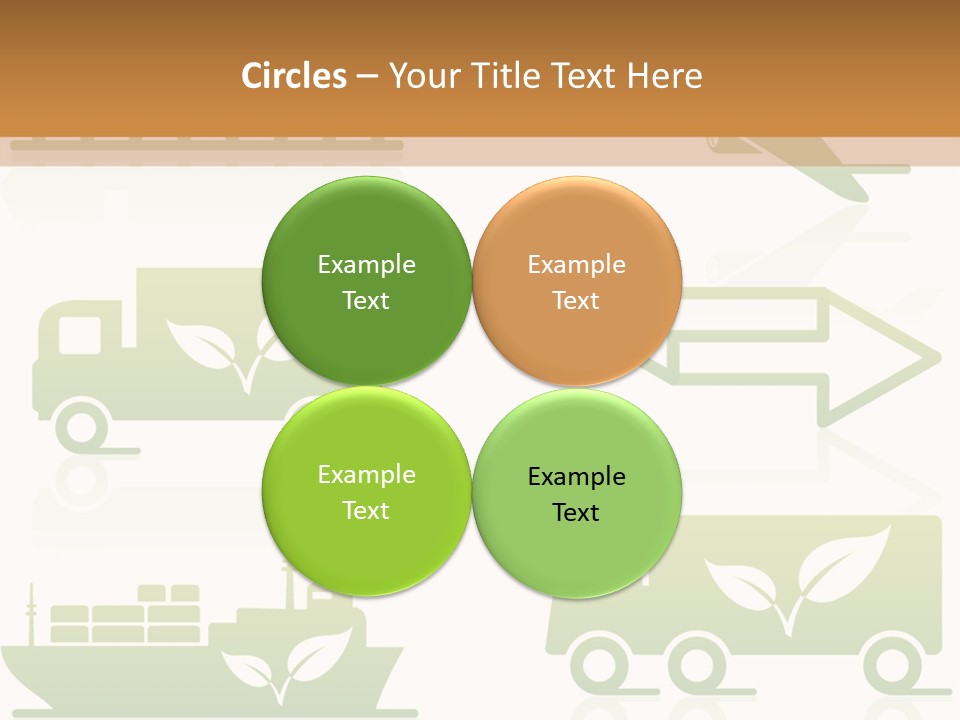 Circles – Your Title Text Here

Example Text

Example Text

Example Text

Example Text